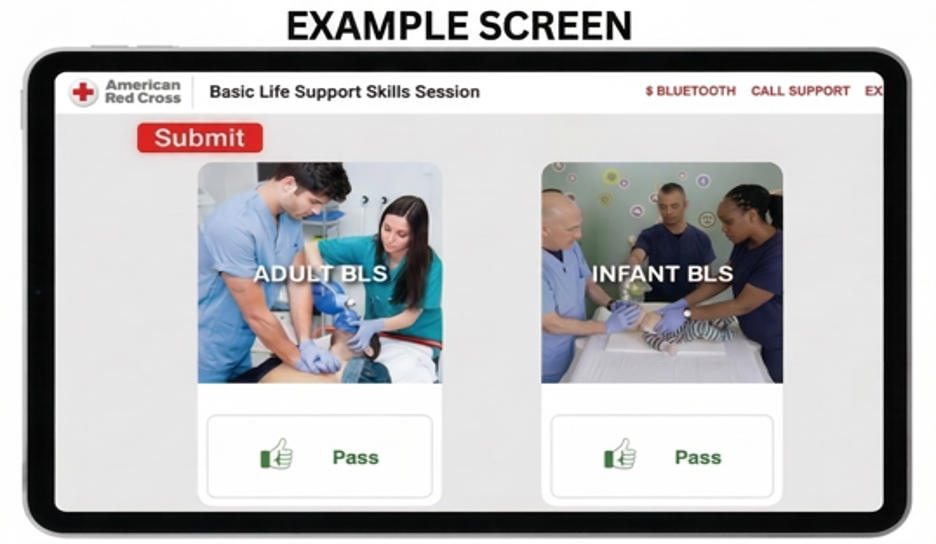 EXAMPLE SCREEN

American Red Cross

Basic Life Support Skills Session

$ BLUETOOTH CALL SUPPORT EX

Submit

ADULT BLS

Pass

INFANT BLS

Pass